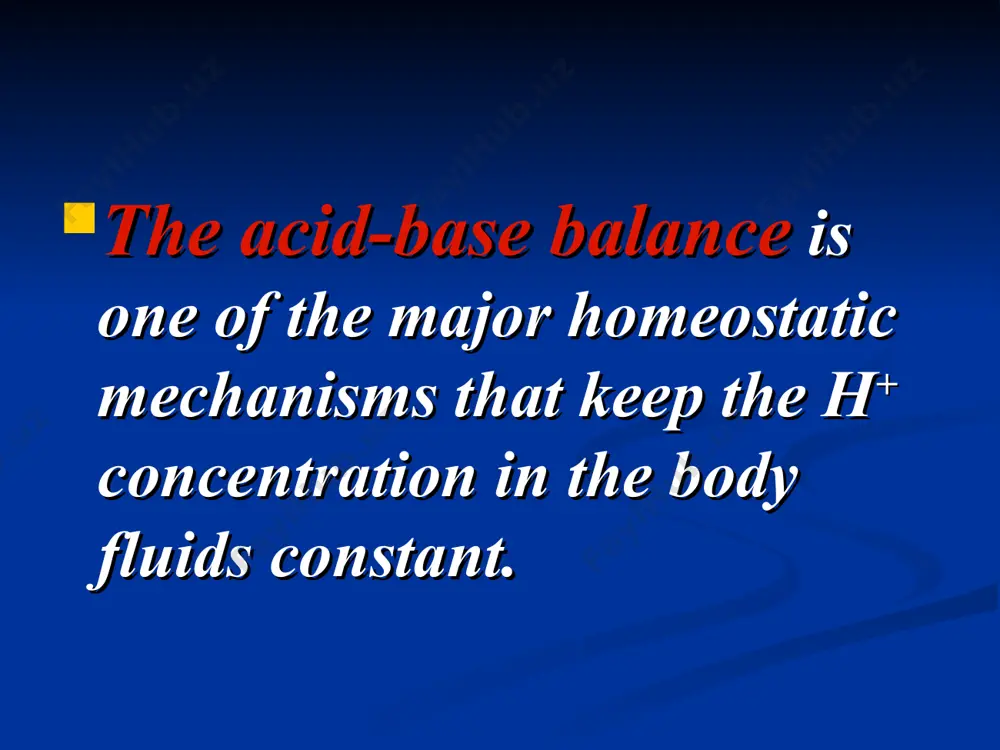 The acid-base balance is one of the major homeostatic mechanisms that keep the $H^+$ concentration in the body fluids constant.